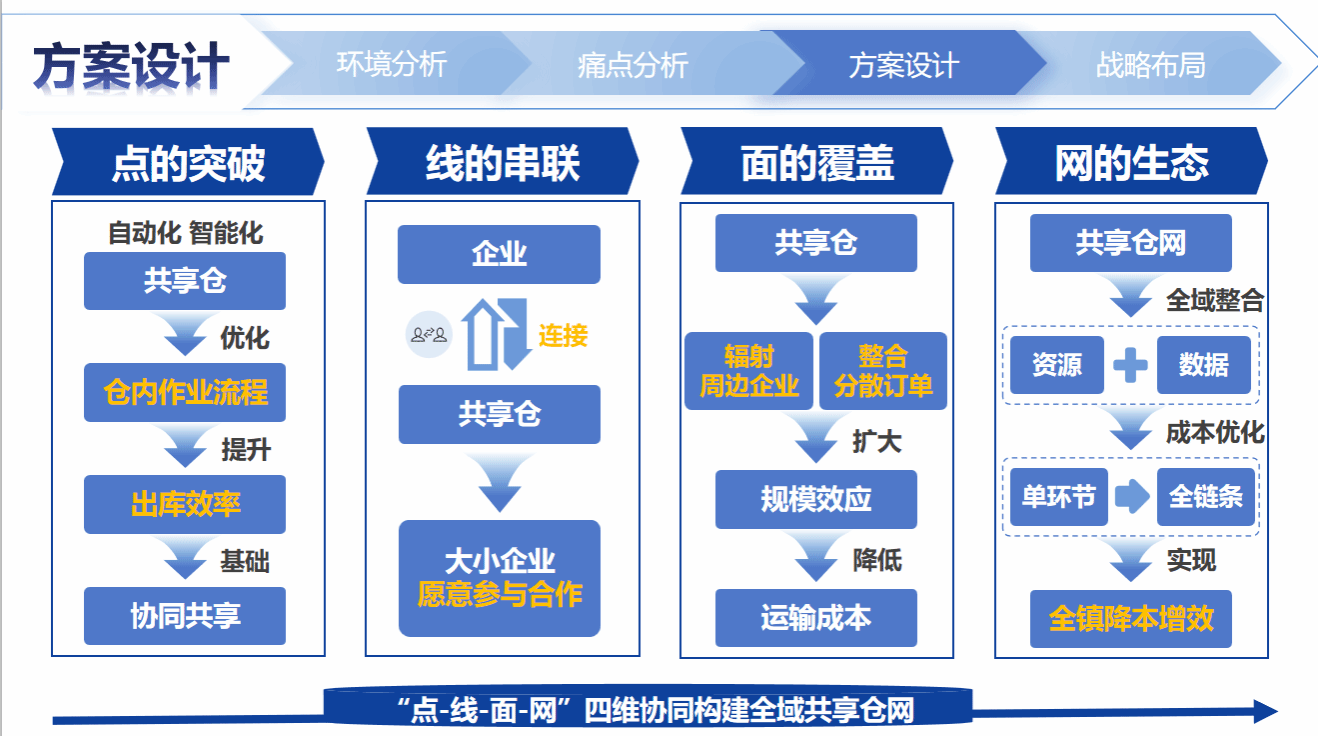 方案设计

环境分析 痛点分析 方案设计 战略布局

点的突破

自动化 智能化

共享仓

优化

仓内作业流程

提升

出库效率

基础

协同共享

线的串联

企业

连接

共享仓

大小企业
愿意参与合作

面的覆盖

共享仓

辐射
周边企业

整合
分散订单

扩大

规模效应

降低

运输成本

网的生态

共享仓网

全域整合

资源

数据

成本优化

单环节

全链条

实现

全镇降本增效

“点-线-面-网”四维协同构建全域共享仓网